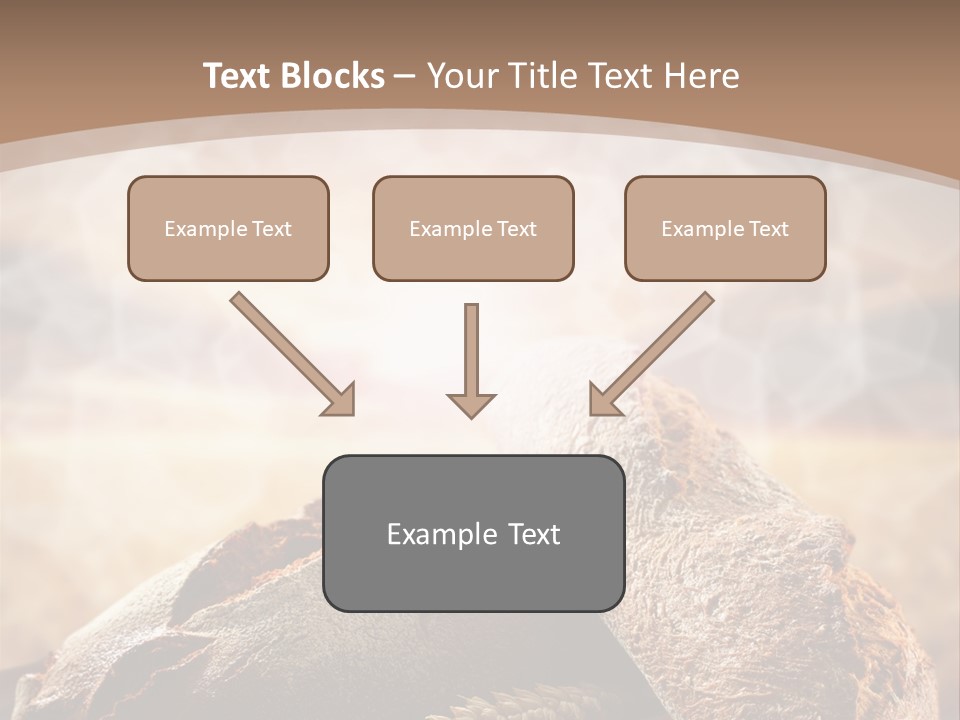 Text Blocks – Your Title Text Here

Example Text

Example Text

Example Text

Example Text